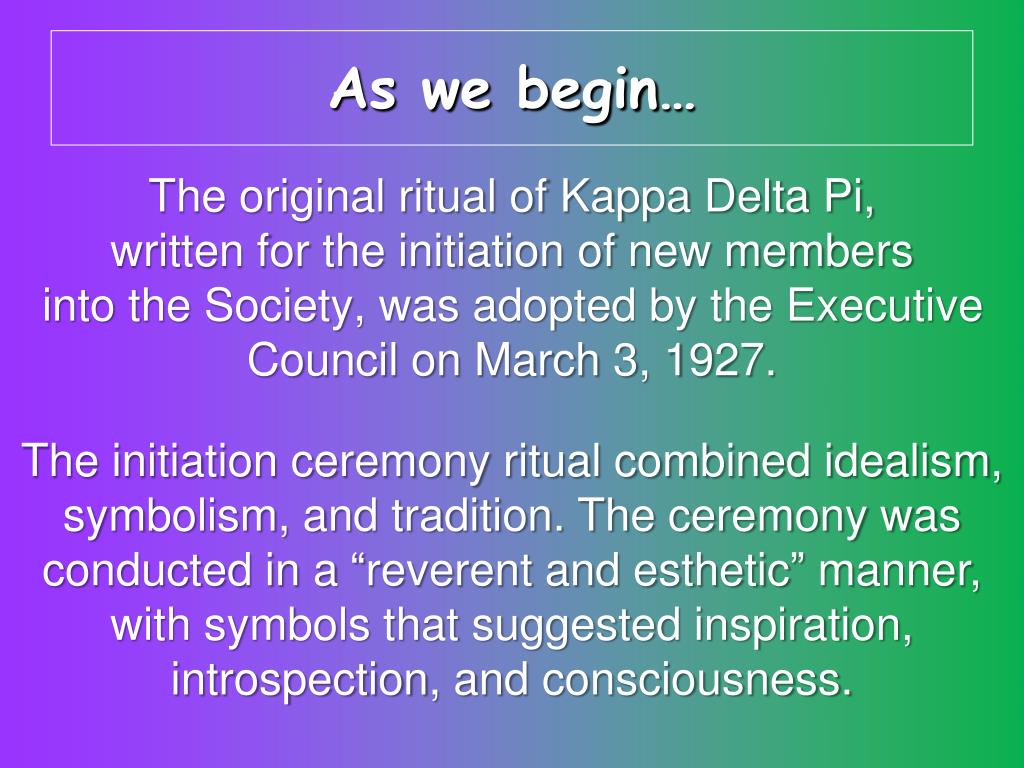 As we begin…

The original ritual of Kappa Delta Pi, written for the initiation of new members into the Society, was adopted by the Executive Council on March 3, 1927.

The initiation ceremony ritual combined idealism, symbolism, and tradition. The ceremony was conducted in a “reverent and esthetic” manner, with symbols that suggested inspiration, introspection, and consciousness.